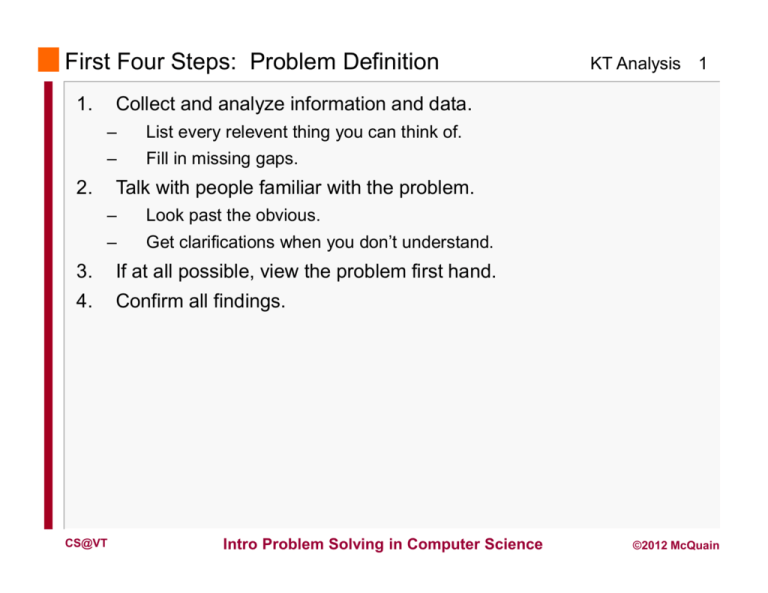 First Four Steps: Problem Definition

KT Analysis 1

1. Collect and analyze information and data.
– List every relevent thing you can think of.
– Fill in missing gaps.
2. Talk with people familiar with the problem.
– Look past the obvious.
– Get clarifications when you don't understand.
3. If at all possible, view the problem first hand.
4. Confirm all findings.

CS@VT

Intro Problem Solving in Computer Science

©2012 McQuain